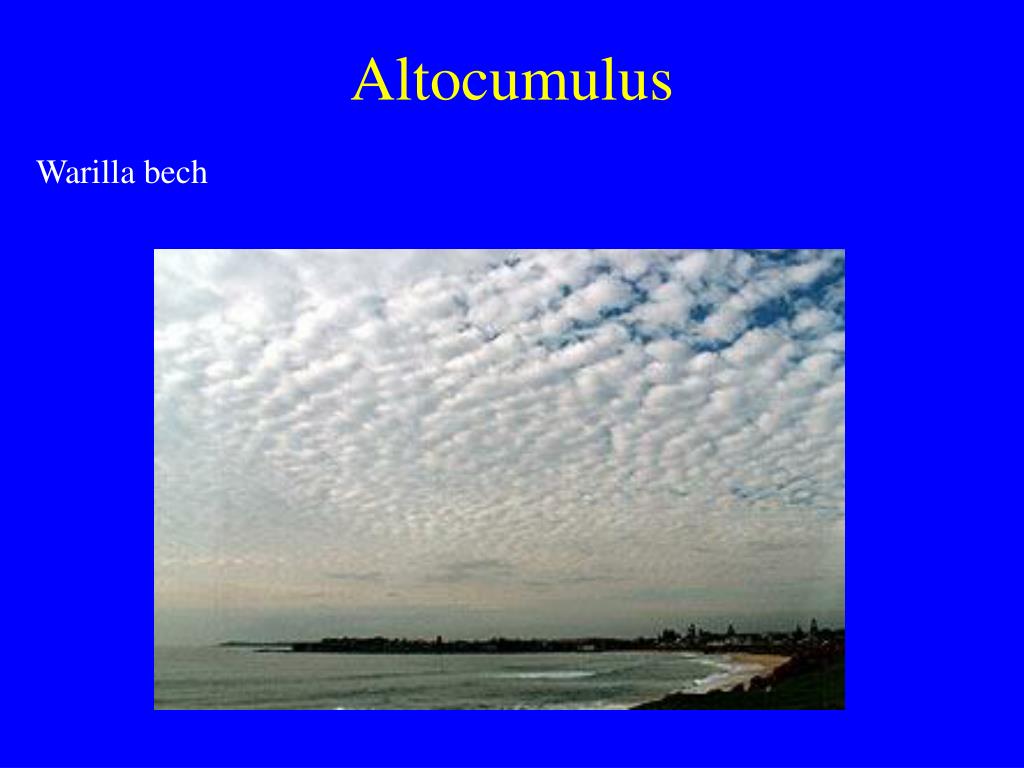 Altocumulus

Warilla bech